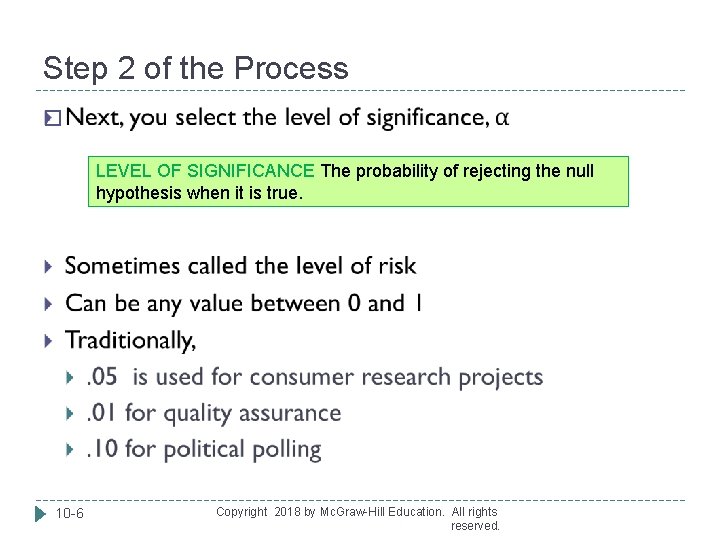 Step 2 of the Process

Next, you select the level of significance, $\alpha$

LEVEL OF SIGNIFICANCE The probability of rejecting the null hypothesis when it is true.

Sometimes called the level of risk

Can be any value between 0 and 1

Traditionally,

.05 is used for consumer research projects

.01 for quality assurance

.10 for political polling

10-6

Copyright 2018 by McGraw-Hill Education. All rights reserved.